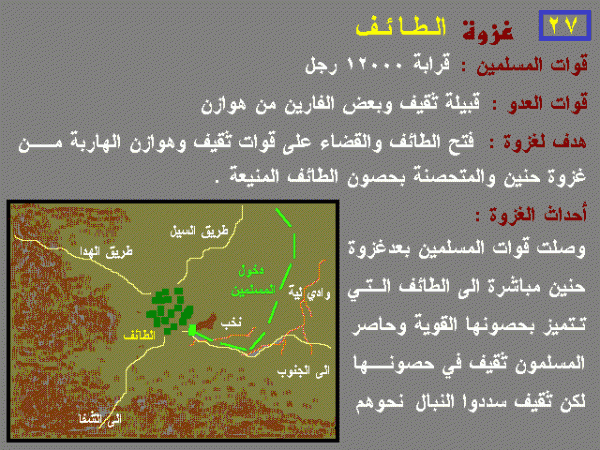 ٢٧ غزوة الطائف

قوات المسلمين : قرابة ١٢٠٠٠ رجل

قوات العدو : قبيلة ثقيف وبعض الفارين من هوازن

هدف لغزوة : فتح الطائف والقضاء على قوات ثقيف وهوازن الهاربة من غزوة حنين والمتحصنة بحصون الطائف المنيعة .

أحداث الغزوة :

وصلت قوات المسلمين بعدغزوة حنين مباشرة الى الطائف التي تتميز بحصونها القوية وحاصر المسلمون ثقيف في حصونها لكن ثقيف سددوا النبال نحوهم

طريق السيل
طريق الهدا
دخول المسلمين
وادي لية
نخب
الطائف
الى الجنوب
الى الشفا